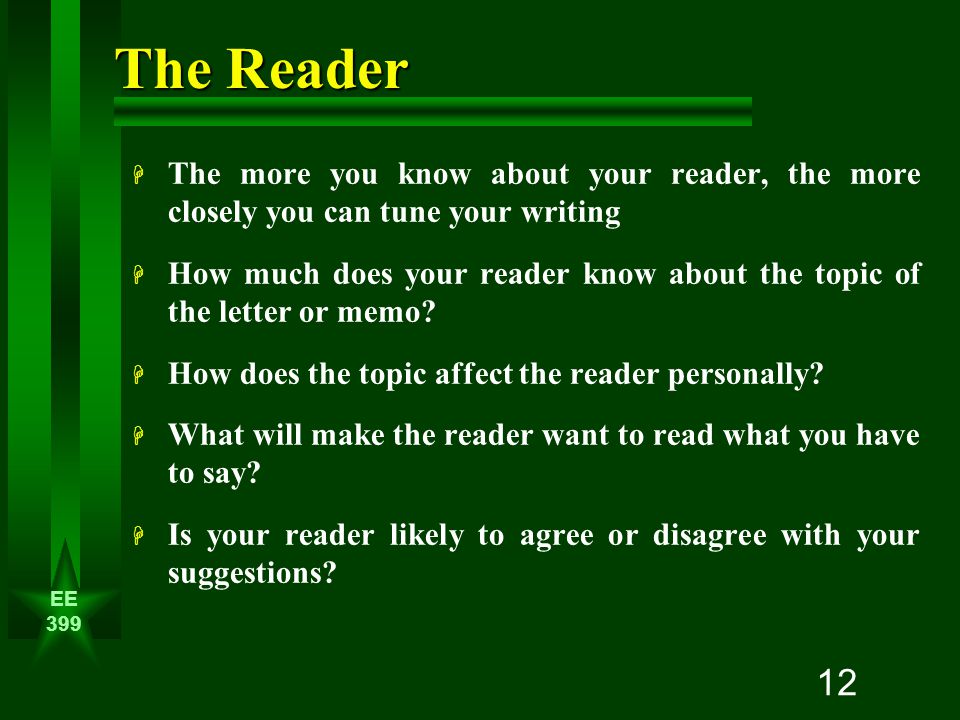 The Reader

The more you know about your reader, the more closely you can tune your writing

How much does your reader know about the topic of the letter or memo?

How does the topic affect the reader personally?

What will make the reader want to read what you have to say?

Is your reader likely to agree or disagree with your suggestions?

EE 399

12